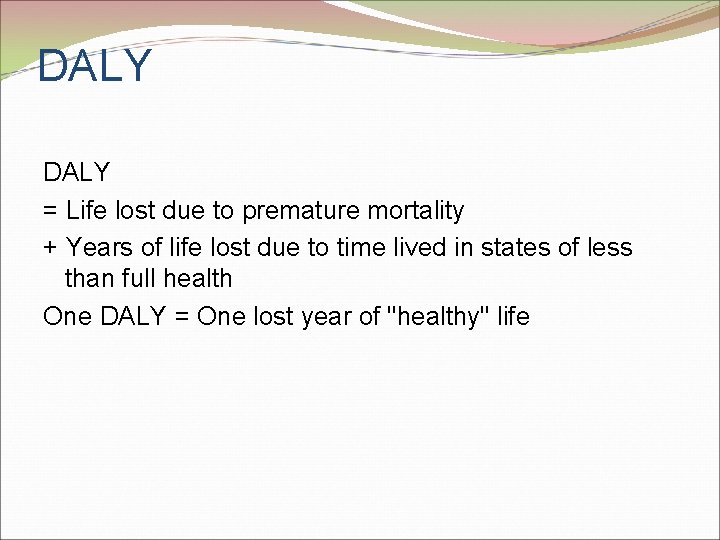 DALY

DALY
= Life lost due to premature mortality
+ Years of life lost due to time lived in states of less than full health
One DALY = One lost year of "healthy" life